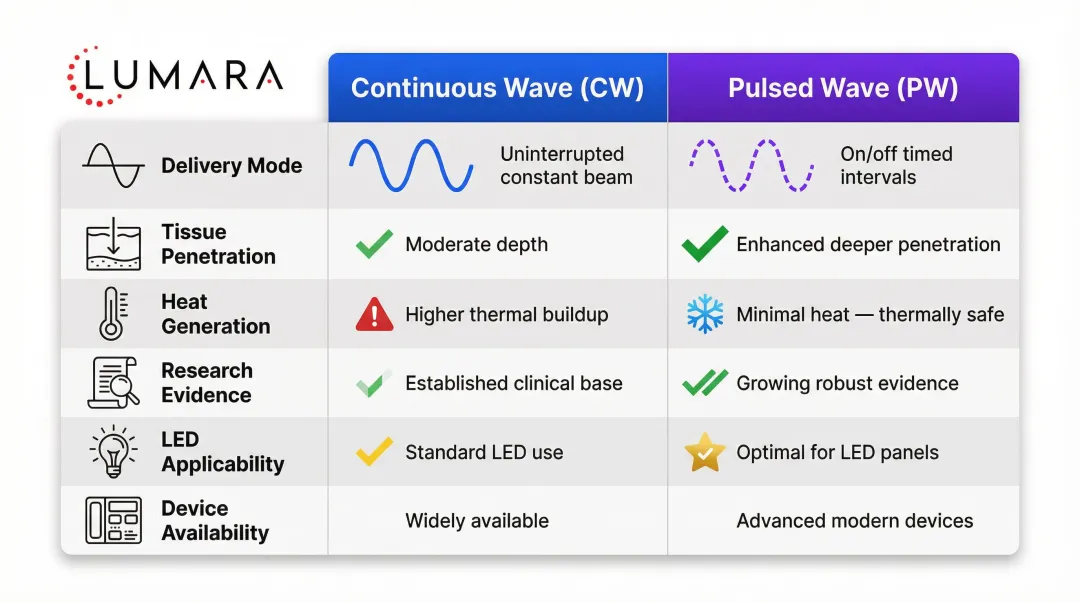 LUMARA

| | Continuous Wave (CW) | Pulsed Wave (PW) |
|---|---|---|
| Delivery Mode | Uninterrupted constant beam | On/off timed intervals |
| Tissue Penetration | Moderate depth | Enhanced deeper penetration |
| Heat Generation | Higher thermal buildup | Minimal heat — thermally safe |
| Research Evidence | Established clinical base | Growing robust evidence |
| LED Applicability | Standard LED use | Optimal for LED panels |
| Device Availability | Widely available | Advanced modern devices |